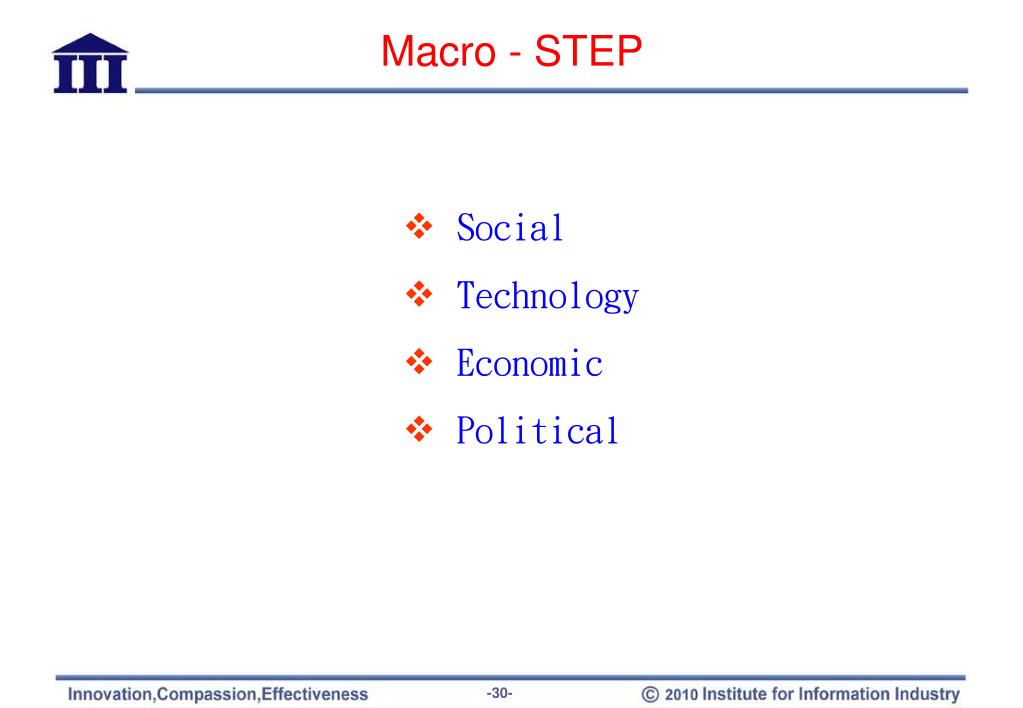 III

Macro - STEP

❖ Social
❖ Technology
❖ Economic
❖ Political

Innovation,Compassion,Effectiveness -30- © 2010 Institute for Information Industry